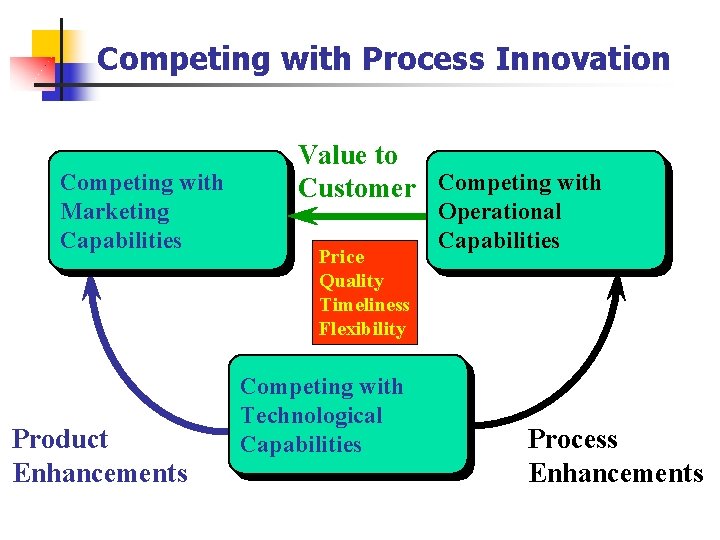 Competing with Process Innovation

Competing with Marketing Capabilities

Value to Customer

Competing with Operational Capabilities

Price
Quality
Timeliness
Flexibility

Competing with Technological Capabilities

Product Enhancements

Process Enhancements